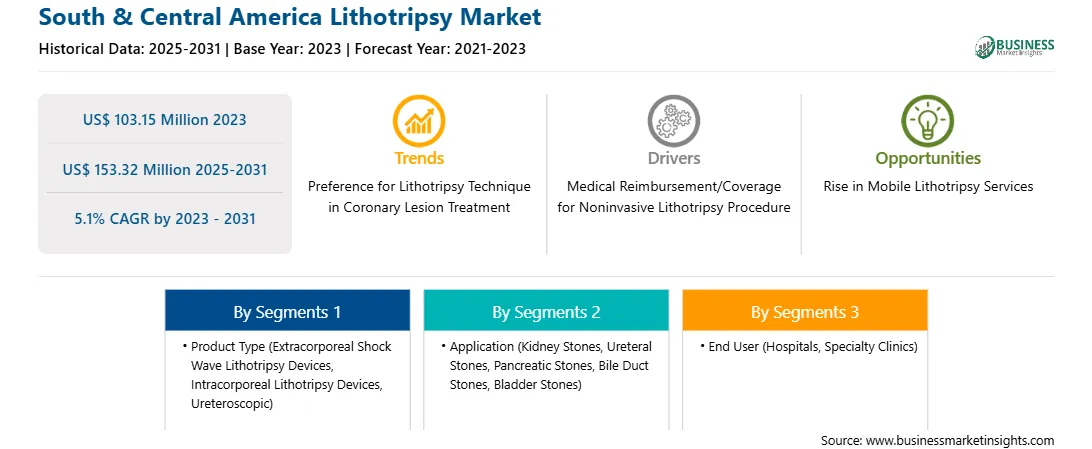 South & Central America Lithotripsy Market
Historical Data: 2025-2031 | Base Year: 2023 | Forecast Year: 2021-2023

BUSINESS Market Insights

US$ 103.15 Million 2023

US$ 153.32 Million 2025-2031

5.1% CAGR by 2023 - 2031

Trends
Preference for Lithotripsy Technique in Coronary Lesion Treatment

Drivers
Medical Reimbursement/Coverage for Noninvasive Lithotripsy Procedure

Opportunities
Rise in Mobile Lithotripsy Services

By Segments 1
• Product Type (Extracorporeal Shock Wave Lithotripsy Devices, Intracorporeal Lithotripsy Devices, Ureteroscopic)

By Segments 2
• Application (Kidney Stones, Ureteral Stones, Pancreatic Stones, Bile Duct Stones, Bladder Stones)

By Segments 3
• End User (Hospitals, Specialty Clinics)

Source: www.businessmarketinsights.com